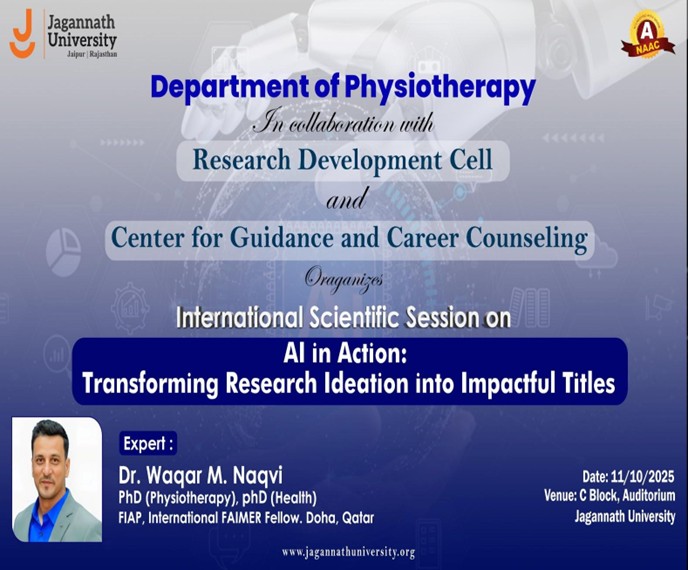 Jagannath University
Jaipur | Rajasthan

A
NAAC

Department of Physiotherapy

In collaboration with

Research Development Cell

and

Center for Guidance and Career Counseling

Oraganizes

International Scientific Session on

AI in Action:
Transforming Research Ideation into Impactful Titles

Expert :

Dr. Waqar M. Naqvi
PhD (Physiotherapy), phD (Health)
FIAP, International FAIMER Fellow. Doha, Qatar

Date: 11/10/2025
Venue: C Block, Auditorium
Jagannath University

www.jagannathuniversity.org